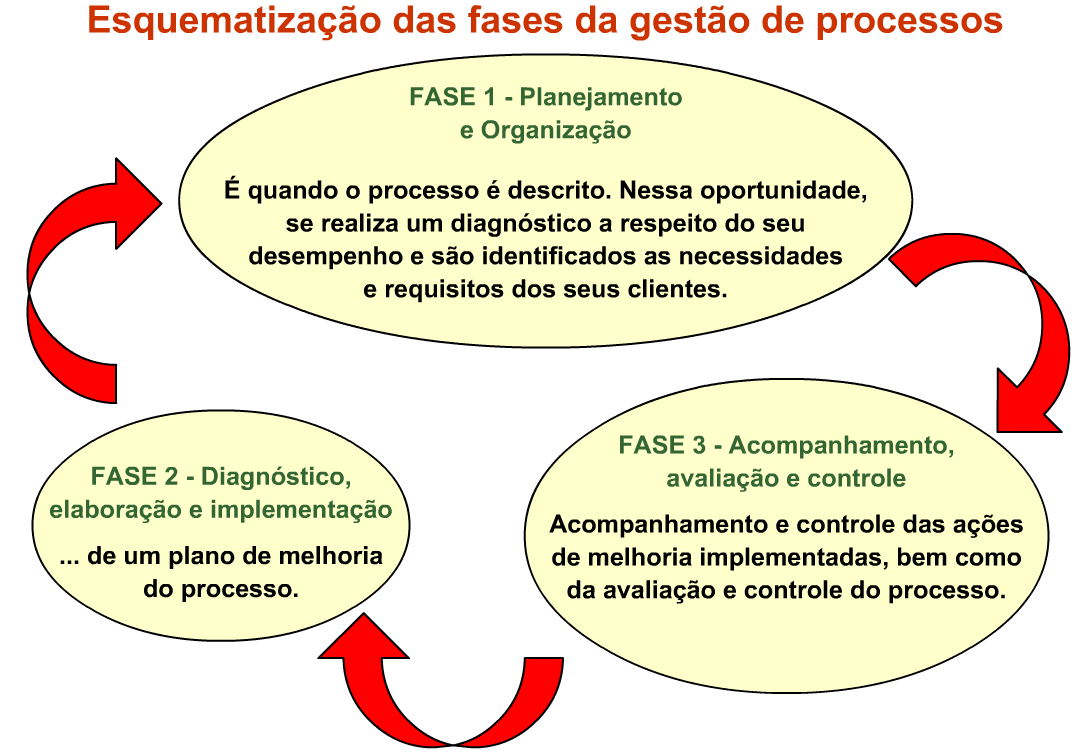 Esquematização das fases da gestão de processos

FASE 1 - Planejamento e Organização

É quando o processo é descrito. Nessa oportunidade, se realiza um diagnóstico a respeito do seu desempenho e são identificados as necessidades e requisitos dos seus clientes.

FASE 2 - Diagnóstico, elaboração e implementação

... de um plano de melhoria do processo.

FASE 3 - Acompanhamento, avaliação e controle

Acompanhamento e controle das ações de melhoria implementadas, bem como da avaliação e controle do processo.